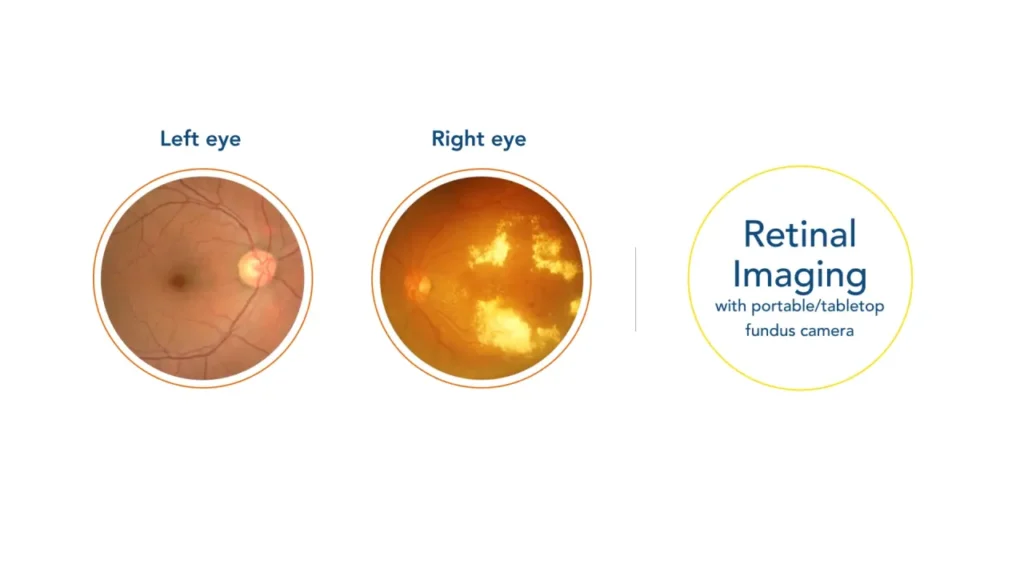 Left eye

Right eye

Retinal Imaging
with portable/tabletop fundus camera